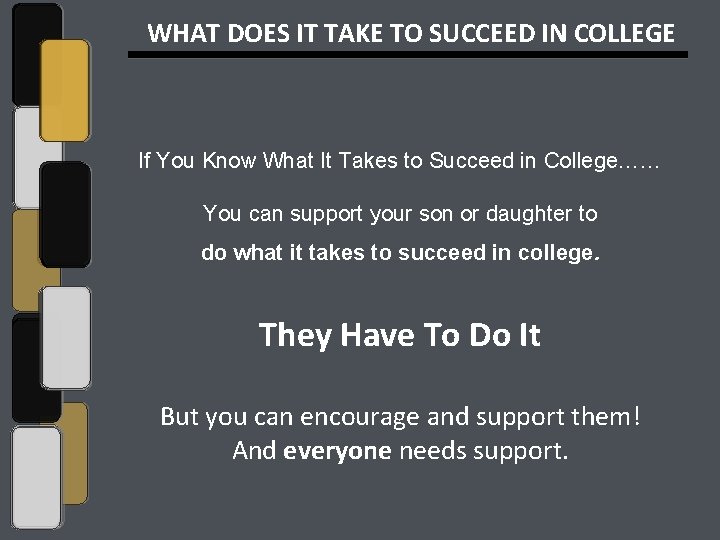 WHAT DOES IT TAKE TO SUCCEED IN COLLEGE

If You Know What It Takes to Succeed in College……

You can support your son or daughter to do what it takes to succeed in college.

They Have To Do It

But you can encourage and support them! And everyone needs support.